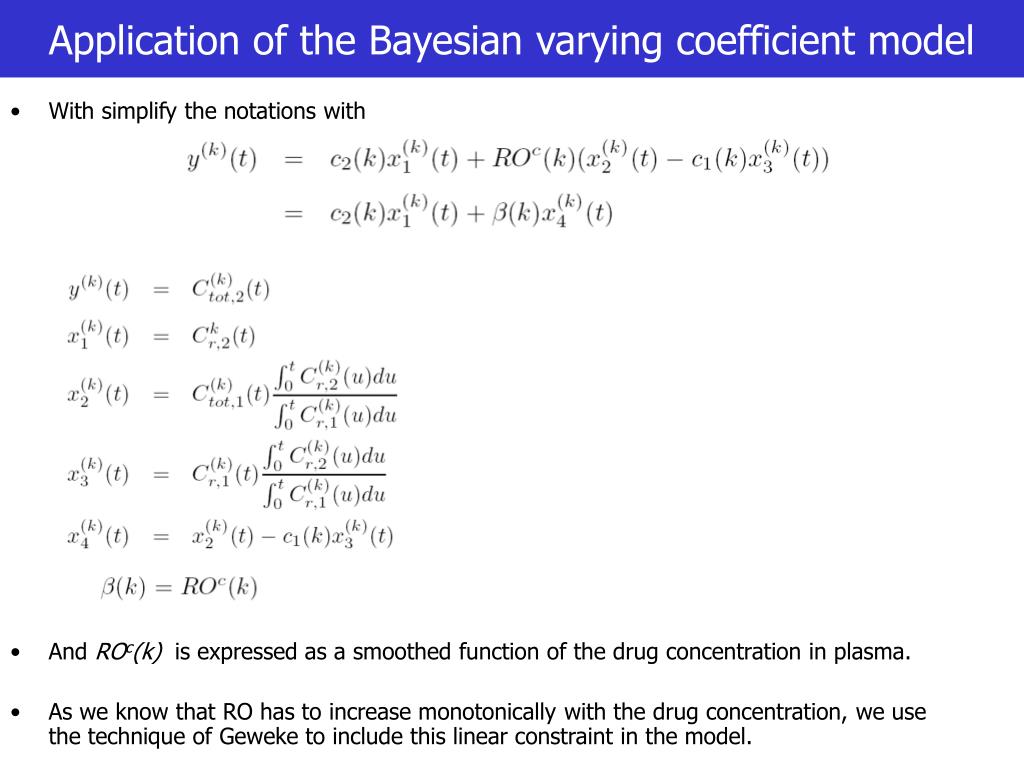 Application of the Bayesian varying coefficient model

• With simplify the notations with

$y^{(k)}(t) = c_2(k)x_1^{(k)}(t) + RO^c(k)(x_2^{(k)}(t) - c_1(k)x_3^{(k)}(t))$
$= c_2(k)x_1^{(k)}(t) + \beta(k)x_4^{(k)}(t)$

$y^{(k)}(t) = C_{tot,2}^{(k)}(t)$
$x_1^{(k)}(t) = C_{r,2}^{k}(t)$
$x_2^{(k)}(t) = C_{tot,1}^{(k)}(t)\frac{\int_0^t C_{r,2}^{(k)}(u)du}{\int_0^t C_{r,1}^{(k)}(u)du}$
$x_3^{(k)}(t) = C_{r,1}^{(k)}(t)\frac{\int_0^t C_{r,2}^{(k)}(u)du}{\int_0^t C_{r,1}^{(k)}(u)du}$
$x_4^{(k)}(t) = x_2^{(k)}(t) - c_1(k)x_3^{(k)}(t)$
$\beta(k) = RO^c(k)$

• And $RO^c(k)$ is expressed as a smoothed function of the drug concentration in plasma.

• As we know that RO has to increase monotonically with the drug concentration, we use the technique of Geweke to include this linear constraint in the model.